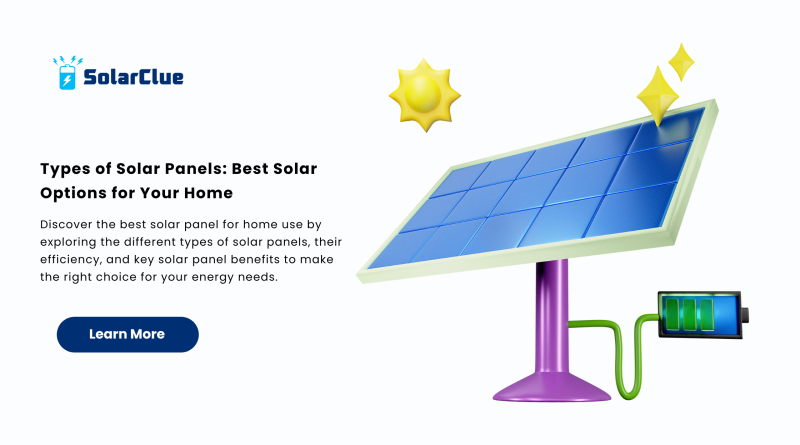 SolarClue

Types of Solar Panels: Best Solar Options for Your Home

Discover the best solar panel for home use by exploring the different types of solar panels, their efficiency, and key solar panel benefits to make the right choice for your energy needs.

Learn More